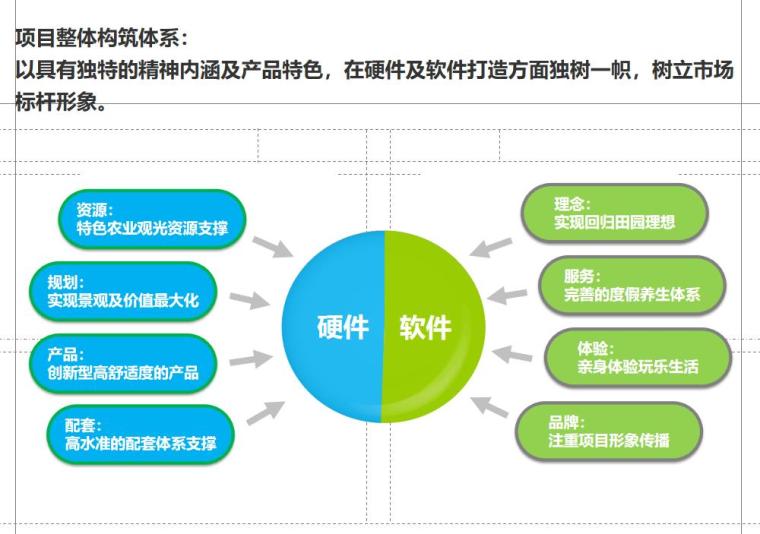 项目整体构筑体系：
以具有独特的精神内涵及产品特色，在硬件及软件打造方面独树一帜，树立市场标杆形象。

资源：
特色农业观光资源支撑

规划：
实现景观及价值最大化

产品：
创新型高舒适度的产品

配套：
高水准的配套体系支撑

硬件

软件

理念：
实现回归田园理想

服务：
完善的度假养生体系

体验：
亲身体验玩乐生活

品牌：
注重项目形象传播